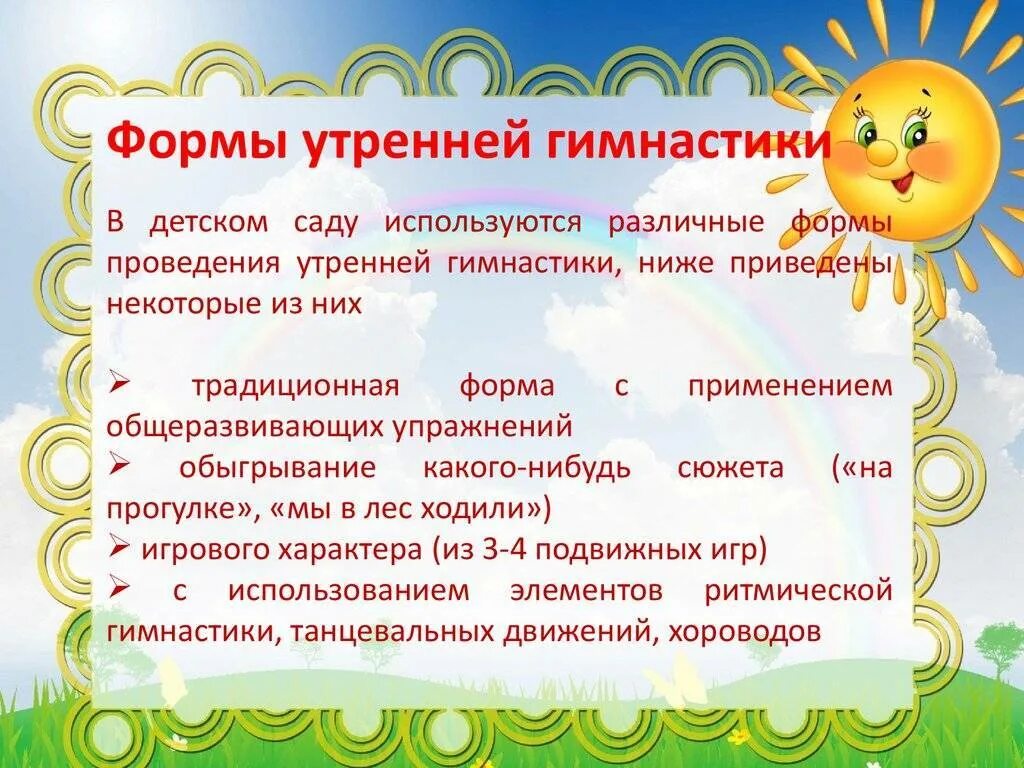 Формы утренней гимнастики

В детском саду используются различные формы проведения утренней гимнастики, ниже приведены некоторые из них

➢ традиционная форма с применением общеразвивающих упражнений
➢ обыгрывание какого-нибудь сюжета («на прогулке», «мы в лес ходили»)
➢ игрового характера (из 3-4 подвижных игр)
➢ с использованием элементов ритмической гимнастики, танцевальных движений, хороводов